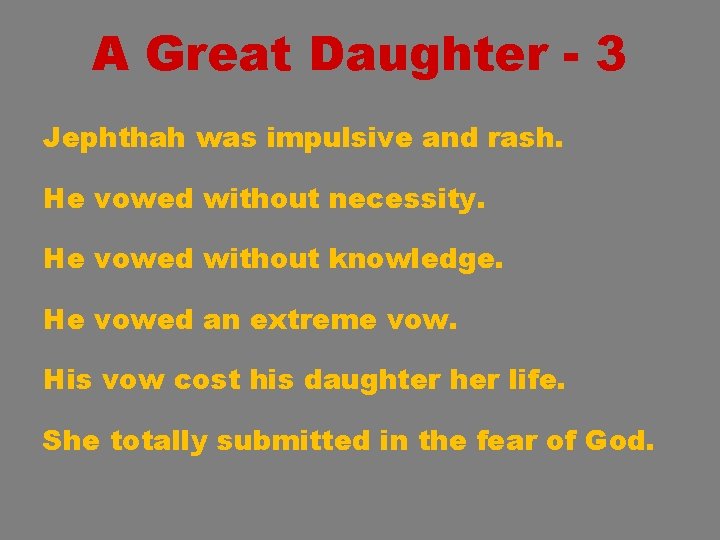 A Great Daughter - 3

Jephthah was impulsive and rash.

He vowed without necessity.

He vowed without knowledge.

He vowed an extreme vow.

His vow cost his daughter her life.

She totally submitted in the fear of God.